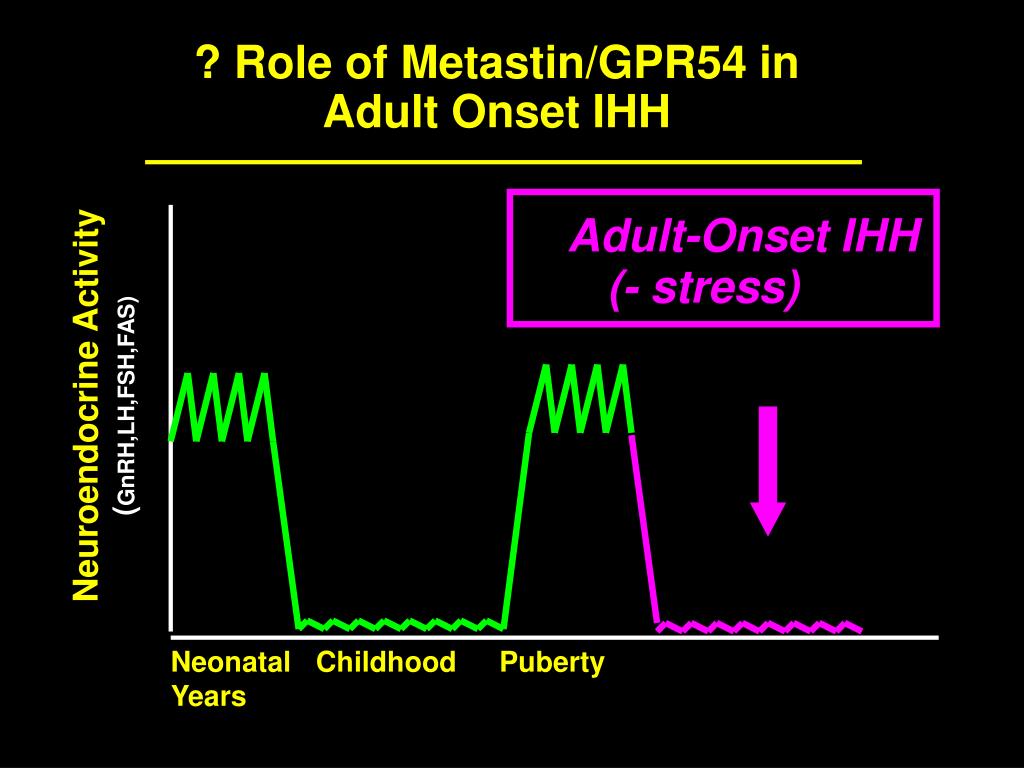 ? Role of Metastin/GPR54 in Adult Onset IHH

Adult-Onset IHH
(- stress)

Neuroendocrine Activity
(GnRH,LH,FSH,FAS)

Neonatal Years

Childhood

Puberty